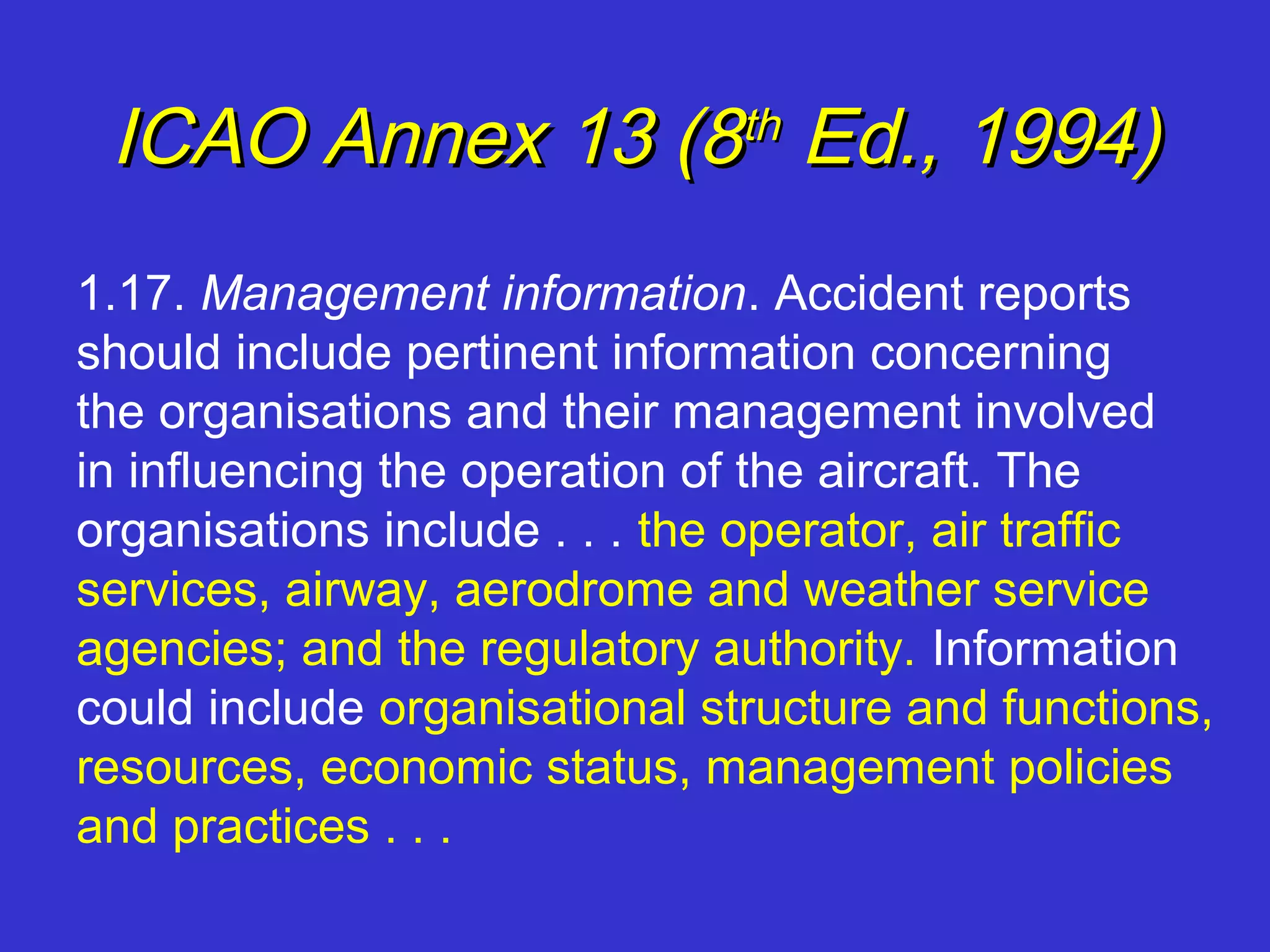 ICAO Annex 13 (8th Ed., 1994)

1.17. Management information. Accident reports should include pertinent information concerning the organisations and their management involved in influencing the operation of the aircraft. The organisations include . . . the operator, air traffic services, airway, aerodrome and weather service agencies; and the regulatory authority. Information could include organisational structure and functions, resources, economic status, management policies and practices . . .